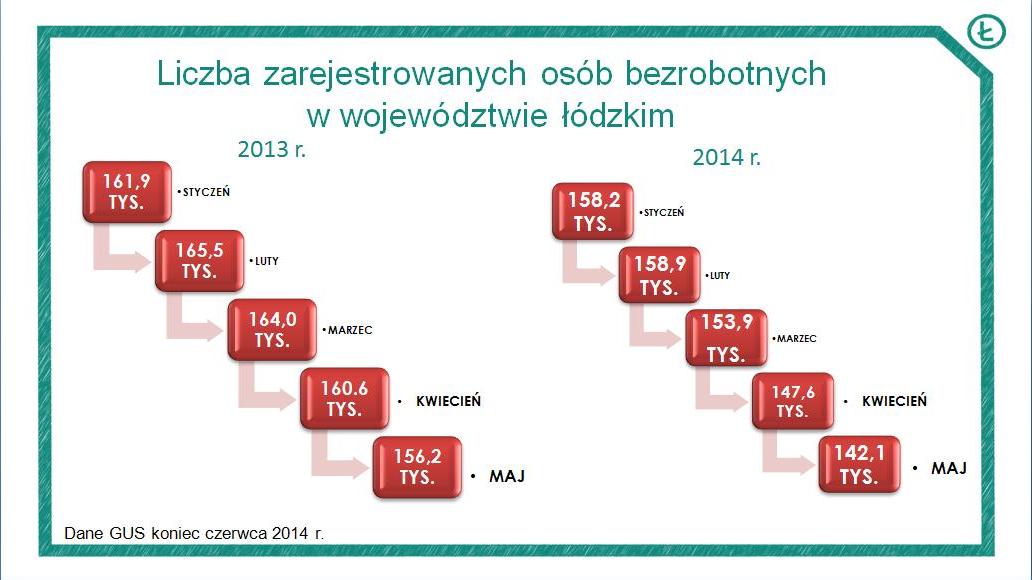 Ł

Liczba zarejestrowanych osób bezrobotnych w województwie łódzkim

2013 r.

161,9 TYS.
• STYCZEŃ

165,5 TYS.
• LUTY

164,0 TYS.
• MARZEC

160.6 TYS.
• KWIECIEŃ

156,2 TYS.
• MAJ

2014 r.

158,2 TYS.
• STYCZEŃ

158,9 TYS.
• LUTY

153,9 TYS.
• MARZEC

147,6 TYS.
• KWIECIEŃ

142,1 TYS.
• MAJ

Dane GUS koniec czerwca 2014 r.